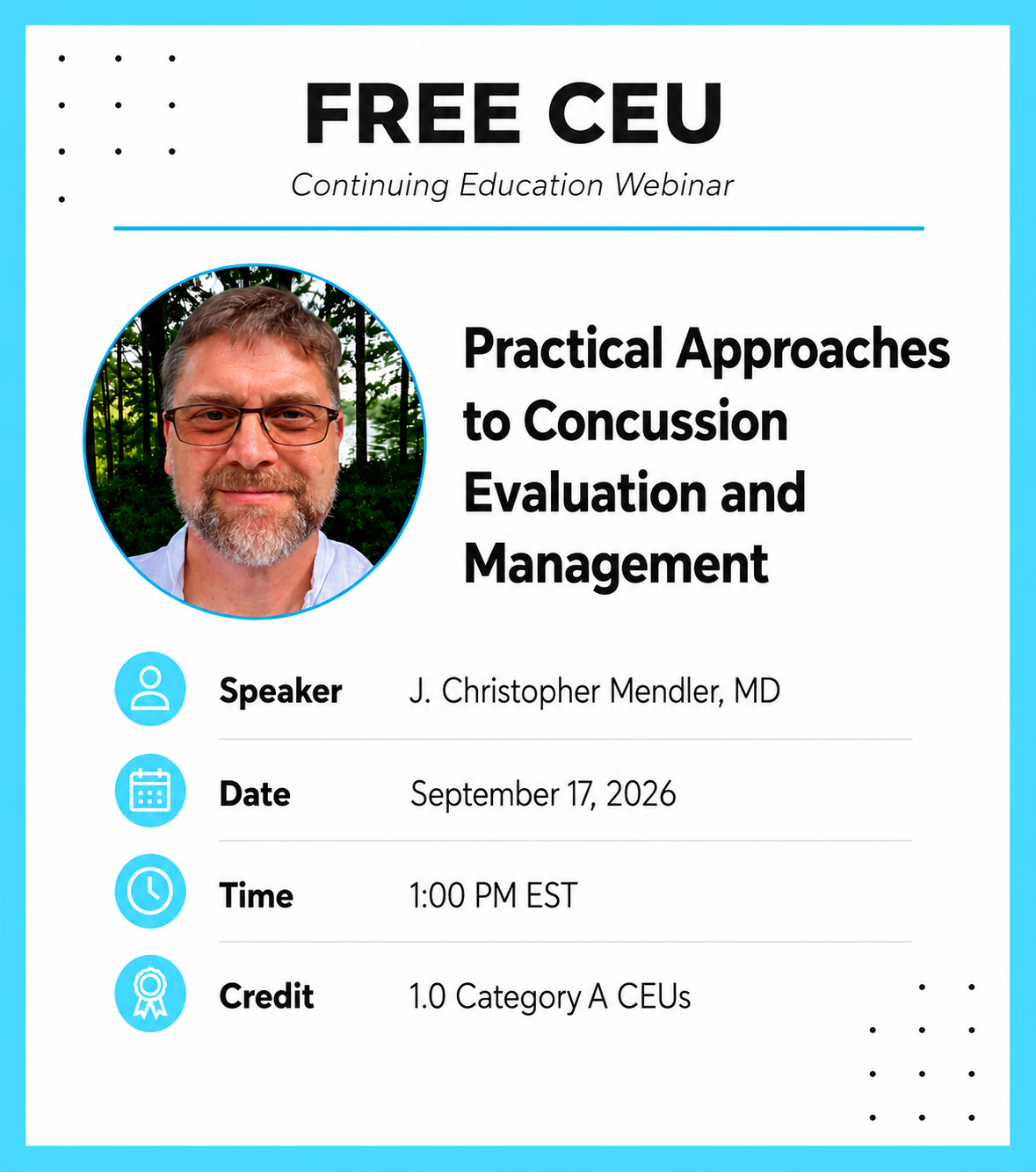 FREE CEU
Continuing Education Webinar

Practical Approaches to Concussion Evaluation and Management

Speaker J. Christopher Mendler, MD

Date September 17, 2026

Time 1:00 PM EST

Credit 1.0 Category A CEUs